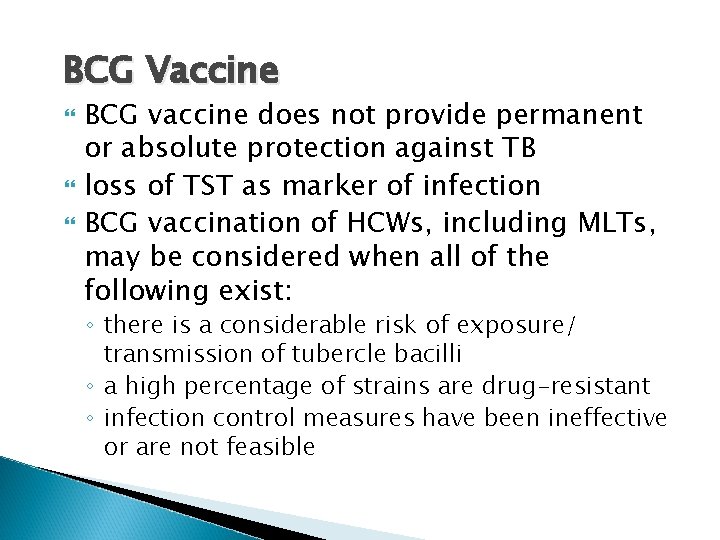 BCG Vaccine

BCG vaccine does not provide permanent or absolute protection against TB

loss of TST as marker of infection

BCG vaccination of HCWs, including MLTs, may be considered when all of the following exist:

◦ there is a considerable risk of exposure/ transmission of tubercle bacilli

◦ a high percentage of strains are drug-resistant

◦ infection control measures have been ineffective or are not feasible